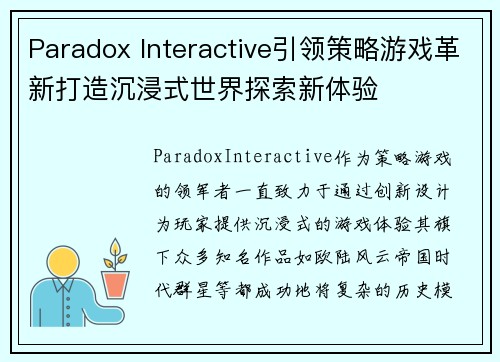 Paradox Interactive引领策略游戏革新打造沉浸式世界探索新体验

ParadoxInteractive作为策略游戏的领军者一直致力于通过创新设计为玩家提供沉浸式的游戏体验其旗下众多知名作品如欧陆风云帝国时代群星等都成功地将复杂的历史模